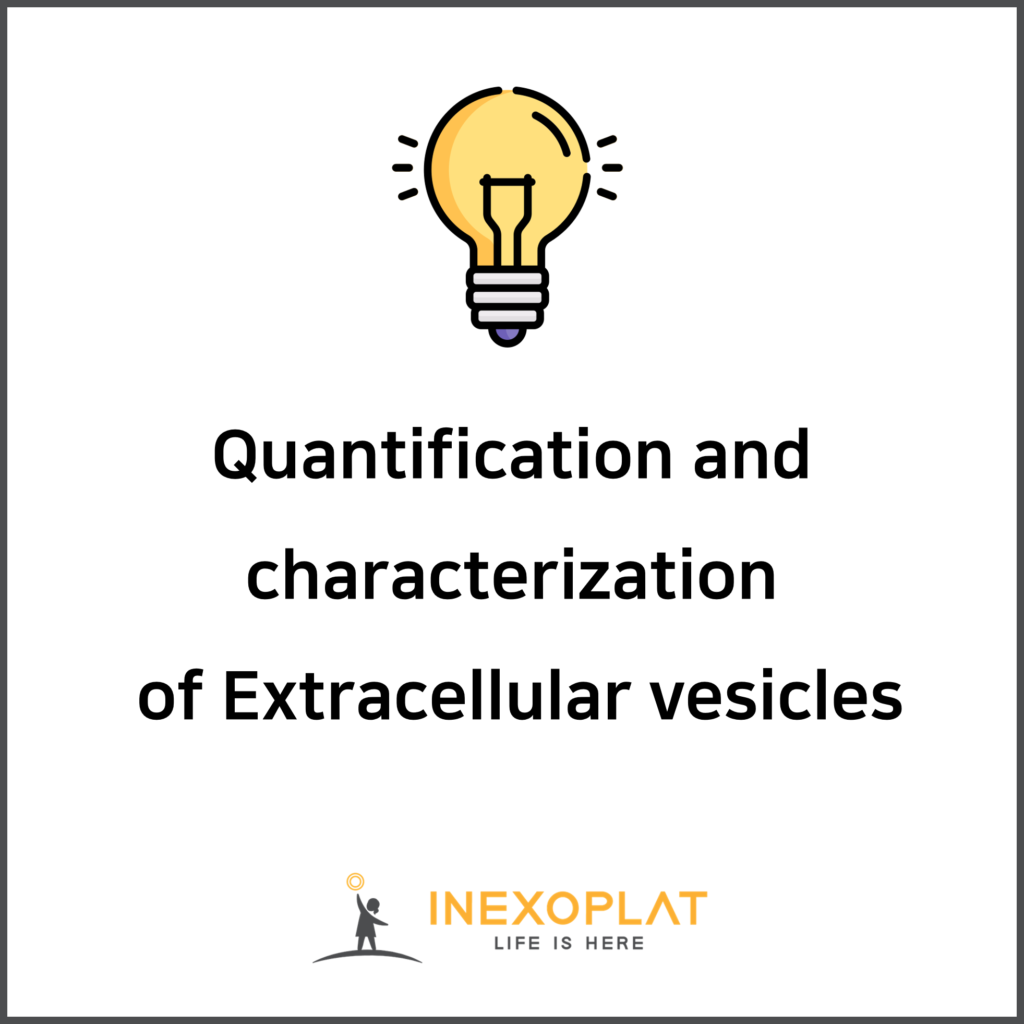 Quantification and characterization of Extracellular vesicles

INEXOPLAT
LIFE IS HERE